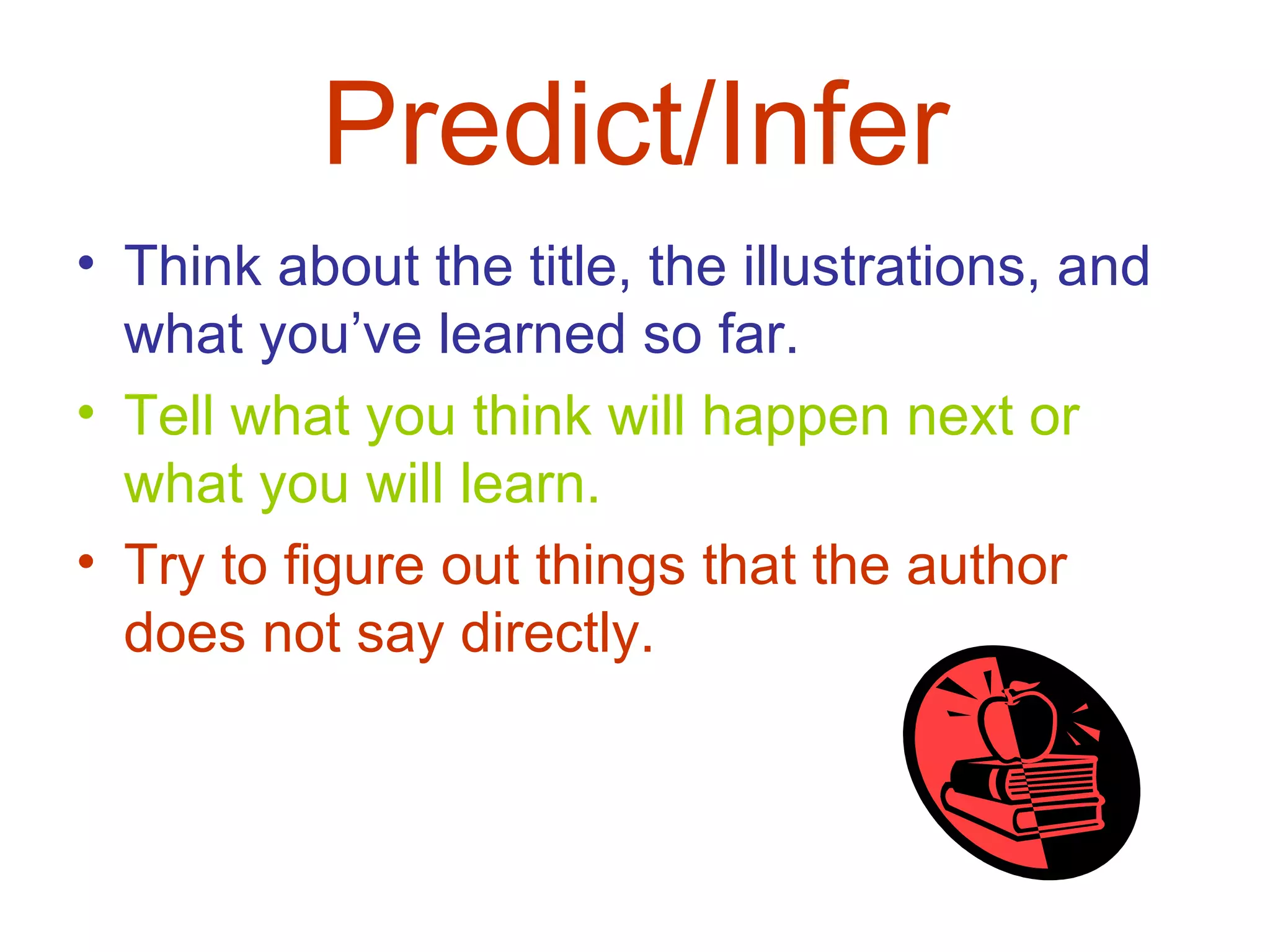 Predict/Infer

• Think about the title, the illustrations, and what you’ve learned so far.

• Tell what you think will happen next or what you will learn.

• Try to figure out things that the author does not say directly.